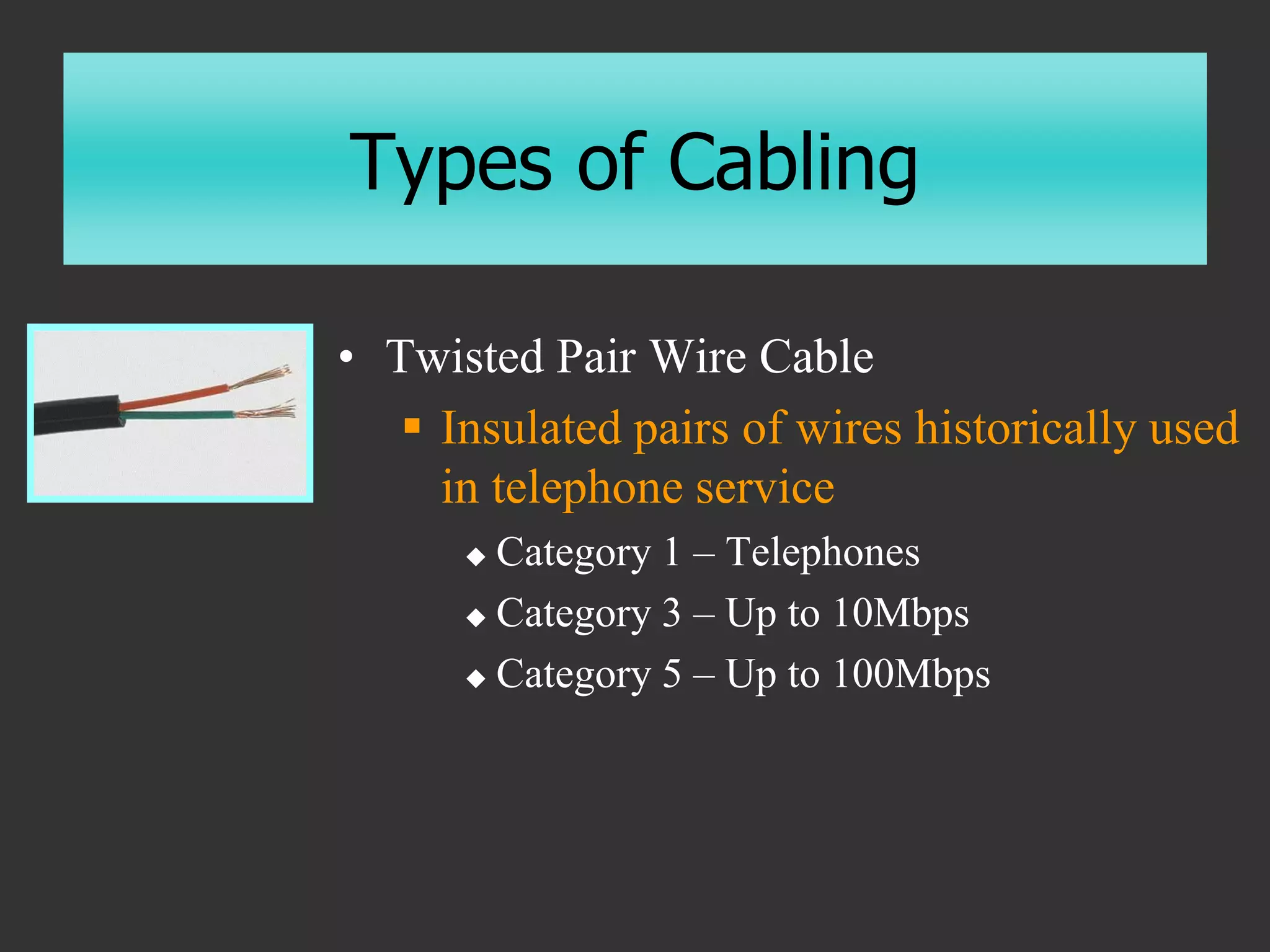 Types of Cabling

• Twisted Pair Wire Cable

▪ Insulated pairs of wires historically used in telephone service

◆ Category 1 – Telephones

◆ Category 3 – Up to 10Mbps

◆ Category 5 – Up to 100Mbps